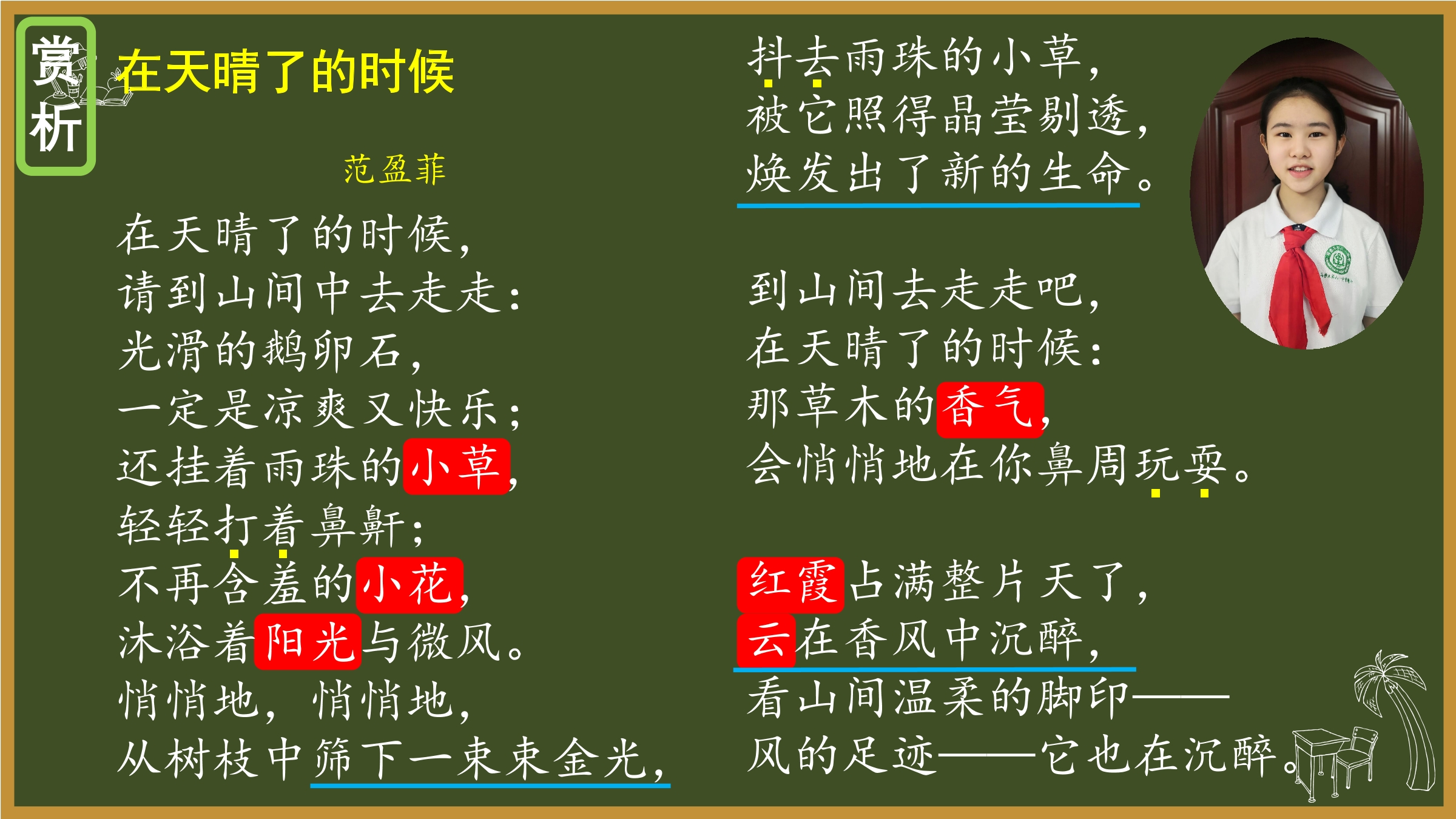 赏析

在天晴了的时候

范盈菲

在天晴了的时候，
请到山间中去走走：
光滑的鹅卵石，
一定是凉爽又快乐；
还挂着雨珠的小草，
轻轻打着鼻鼾；
不再含羞的小花，
沐浴着阳光与微风。
悄悄地，悄悄地，
从树枝中筛下一束束金光，

抖去雨珠的小草，
被它照得晶莹剔透，
焕发出了新的生命。

到山间去走走吧，
在天晴了的时候：
那草木的香气，
会悄悄地在你鼻周玩耍。

红霞占满整片天了，
云在香风中沉醉，
看山间温柔的脚印——
风的足迹——它也在沉醉。